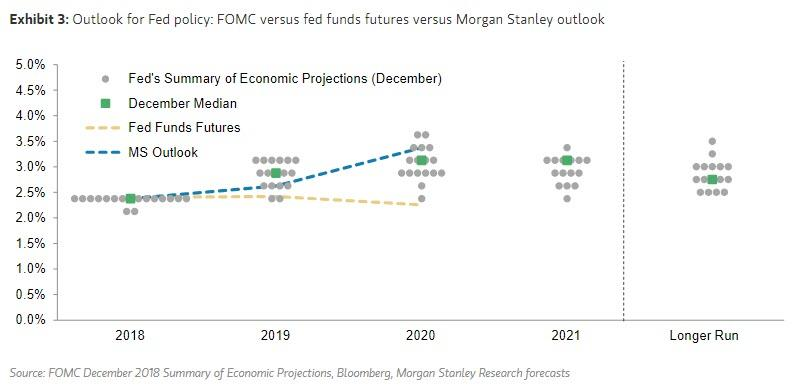 **Exhibit 3:** Outlook for Fed policy: FOMC versus fed funds futures versus Morgan Stanley outlook

5.0%
4.5%
4.0%
3.5%
3.0%
2.5%
2.0%
1.5%
1.0%
0.5%
0.0%

Fed's Summary of Economic Projections (December)
December Median
Fed Funds Futures
MS Outlook

2018
2019
2020
2021
Longer Run

Source: FOMC December 2018 Summary of Economic Projections, Bloomberg, Morgan Stanley Research forecasts